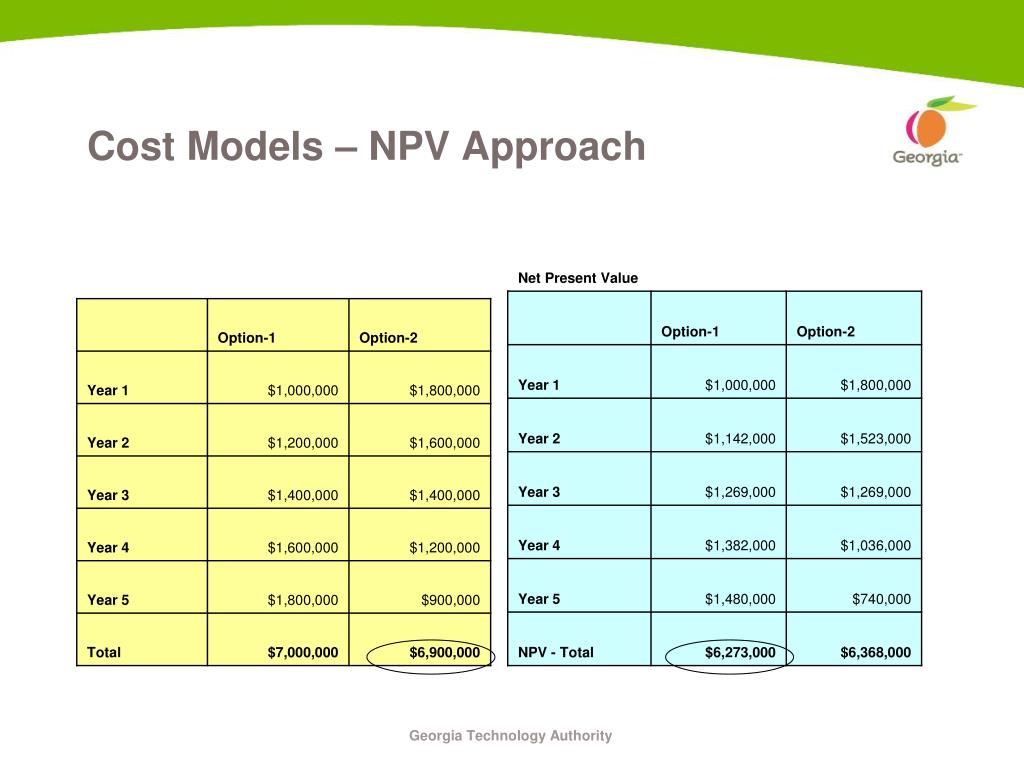 Cost Models – NPV Approach

Georgia

| | Option-1 | Option-2 |
|---|---|---|
| Year 1 | $1,000,000 | $1,800,000 |
| Year 2 | $1,200,000 | $1,600,000 |
| Year 3 | $1,400,000 | $1,400,000 |
| Year 4 | $1,600,000 | $1,200,000 |
| Year 5 | $1,800,000 | $900,000 |
| Total | $7,000,000 | $6,900,000 |

Net Present Value

| | Option-1 | Option-2 |
|---|---|---|
| Year 1 | $1,000,000 | $1,800,000 |
| Year 2 | $1,142,000 | $1,523,000 |
| Year 3 | $1,269,000 | $1,269,000 |
| Year 4 | $1,382,000 | $1,036,000 |
| Year 5 | $1,480,000 | $740,000 |
| NPV - Total | $6,273,000 | $6,368,000 |

Georgia Technology Authority